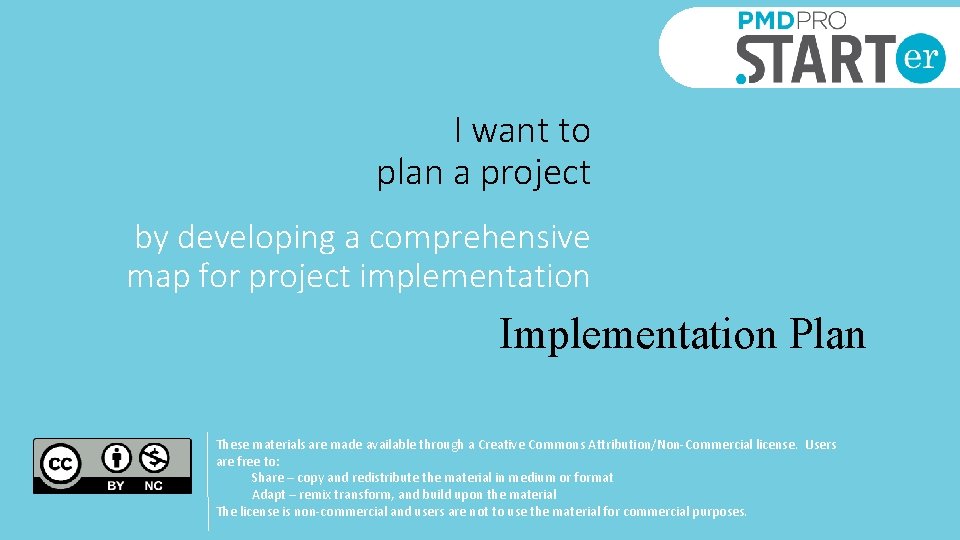 PMDPRO
.STARTer

I want to plan a project

by developing a comprehensive map for project implementation

Implementation Plan

cc BY NC

These materials are made available through a Creative Commons Attribution/Non-Commercial license. Users are free to:
Share – copy and redistribute the material in medium or format
Adapt – remix transform, and build upon the material
The license is non-commercial and users are not to use the material for commercial purposes.